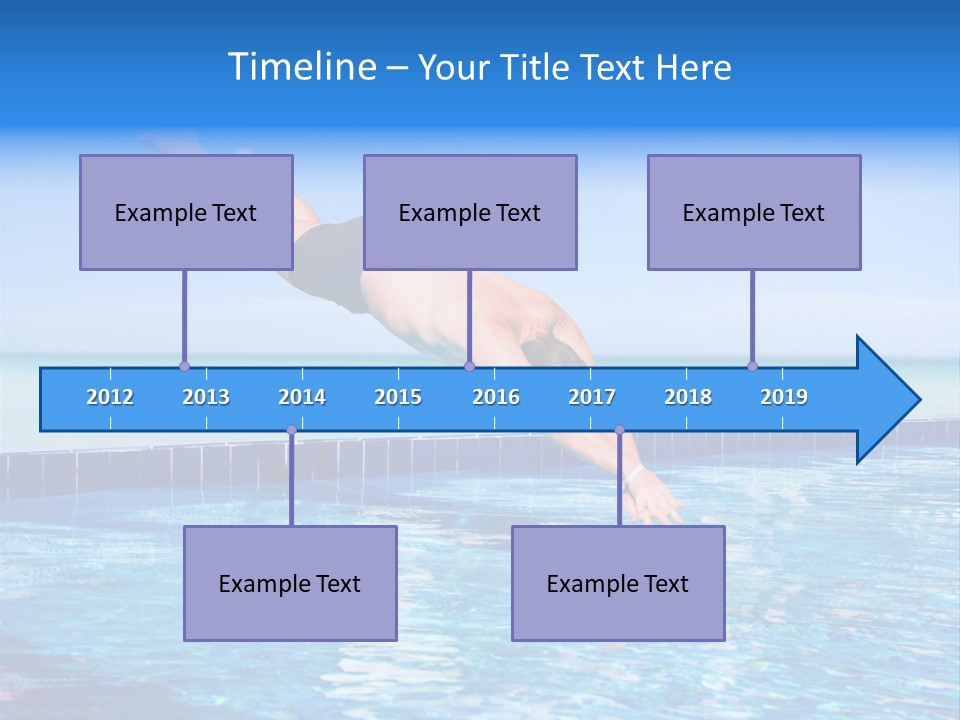 Timeline – Your Title Text Here

Example Text

Example Text

Example Text

2012 2013 2014 2015 2016 2017 2018 2019

Example Text

Example Text